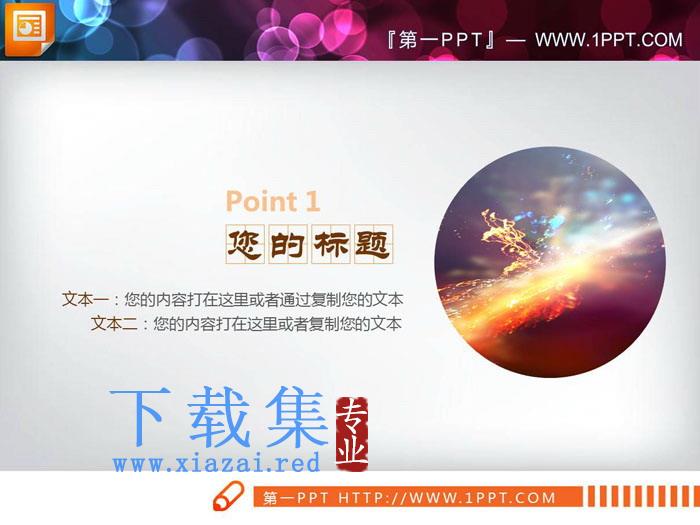 『第一PPT』— WWW.1PPT.COM

Point 1

您的标题

文本一：您的内容打在这里或者通过复制您的文本
文本二：您的内容打在这里或者复制您的文本

下载集 专业
www.xiazai.red

第一PPT HTTP://WWW.1PPT.COM